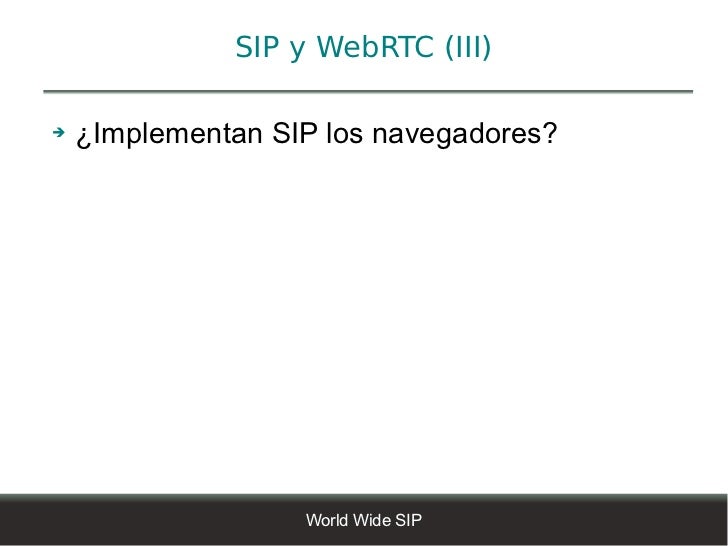 SIP y WebRTC (III)

¿Implementan SIP los navegadores?

World Wide SIP